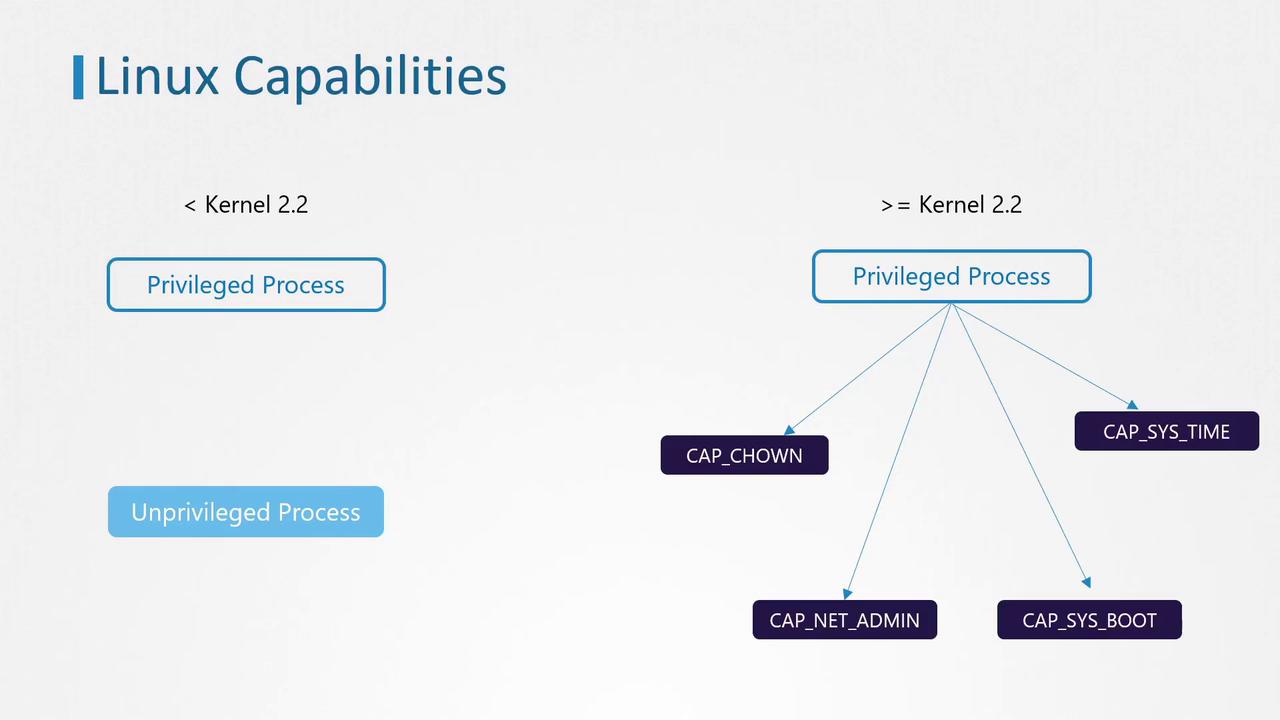 Linux Capabilities

< Kernel 2.2

Privileged Process

Unprivileged Process

>= Kernel 2.2

Privileged Process

CAP_CHOWN

CAP_SYS_TIME

CAP_NET_ADMIN

CAP_SYS_BOOT